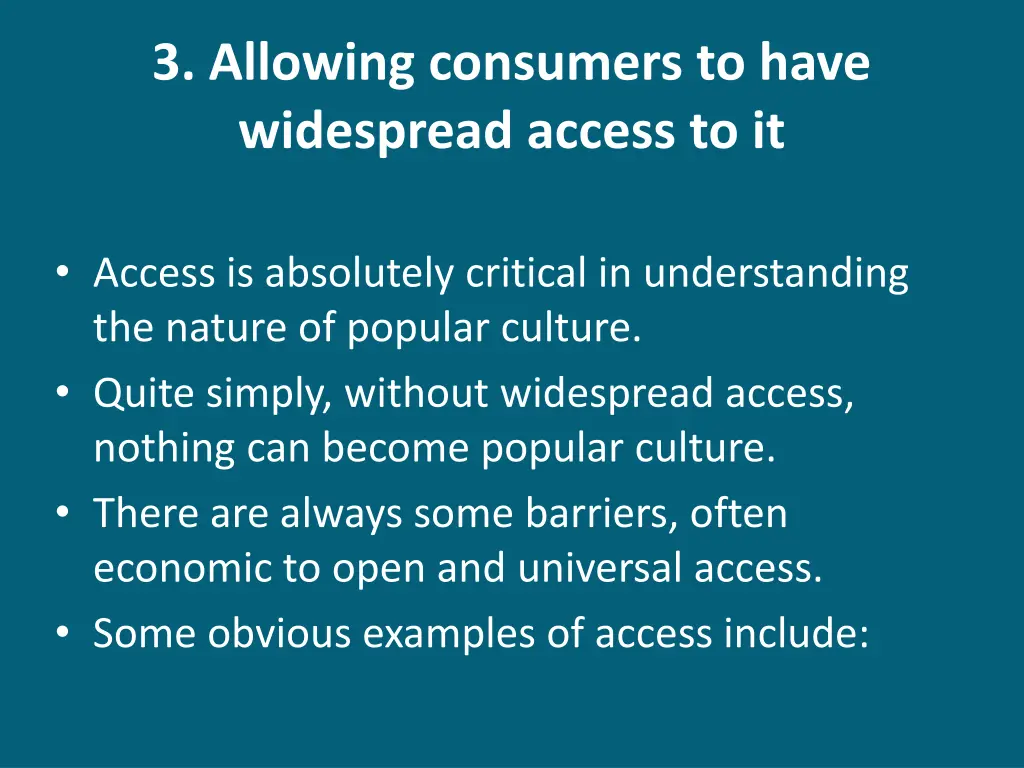 3. Allowing consumers to have widespread access to it

• Access is absolutely critical in understanding the nature of popular culture.
• Quite simply, without widespread access, nothing can become popular culture.
• There are always some barriers, often economic to open and universal access.
• Some obvious examples of access include: